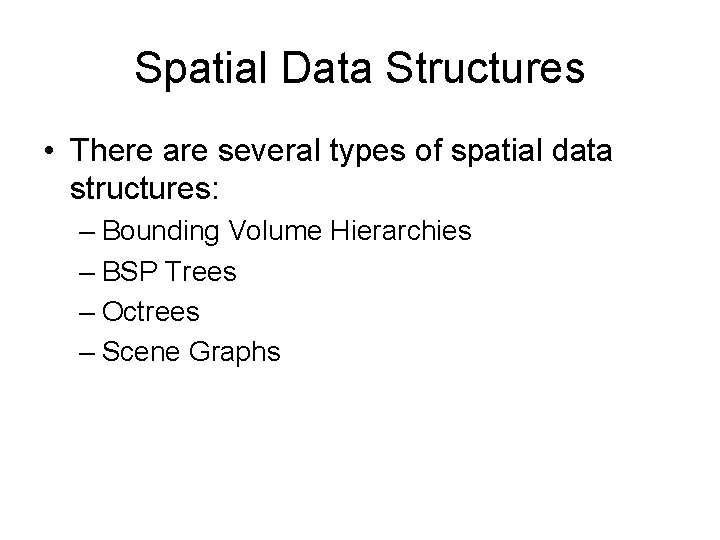 Spatial Data Structures

• There are several types of spatial data structures:
– Bounding Volume Hierarchies
– BSP Trees
– Octrees
– Scene Graphs